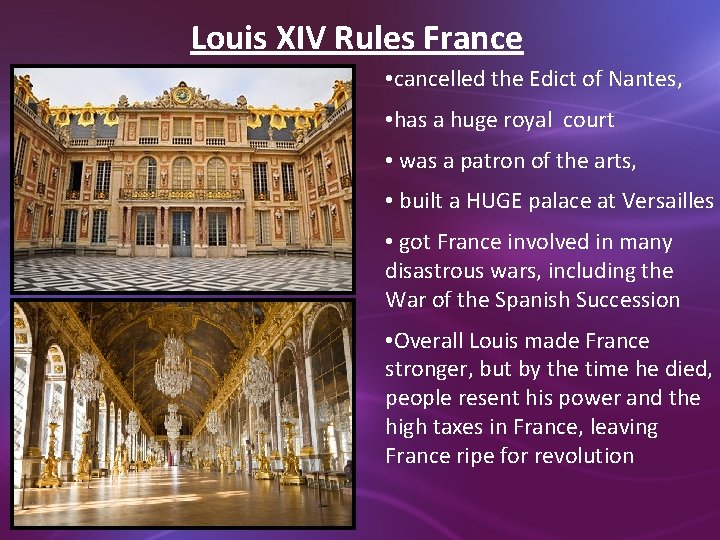 Louis XIV Rules France

•cancelled the Edict of Nantes,

•has a huge royal court

• was a patron of the arts,

• built a HUGE palace at Versailles

• got France involved in many disastrous wars, including the War of the Spanish Succession

•Overall Louis made France stronger, but by the time he died, people resent his power and the high taxes in France, leaving France ripe for revolution